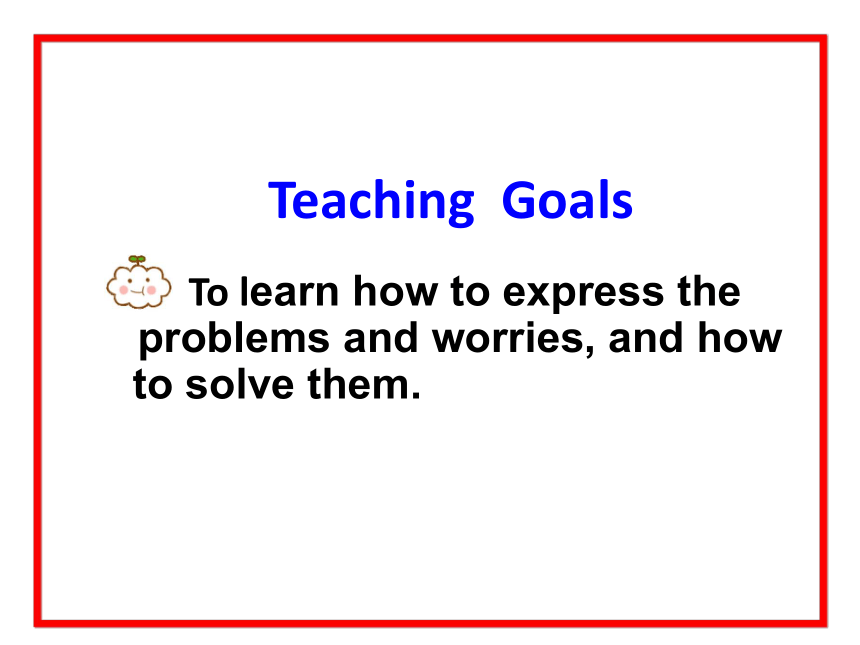 Teaching Goals

To learn how to express the problems and worries, and how to solve them.